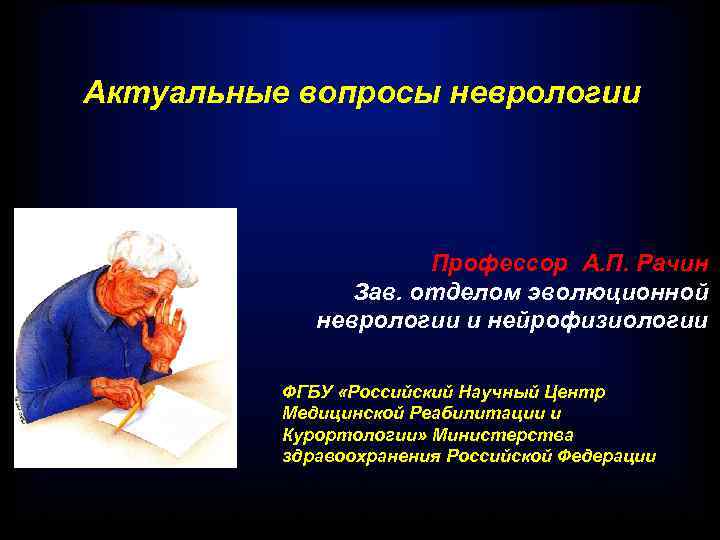 Актуальные вопросы неврологии

Профессор А.П. Рачин
Зав. отделом эволюционной неврологии и нейрофизиологии

ФГБУ «Российский Научный Центр Медицинской Реабилитации и Курортологии» Министерства здравоохранения Российской Федерации